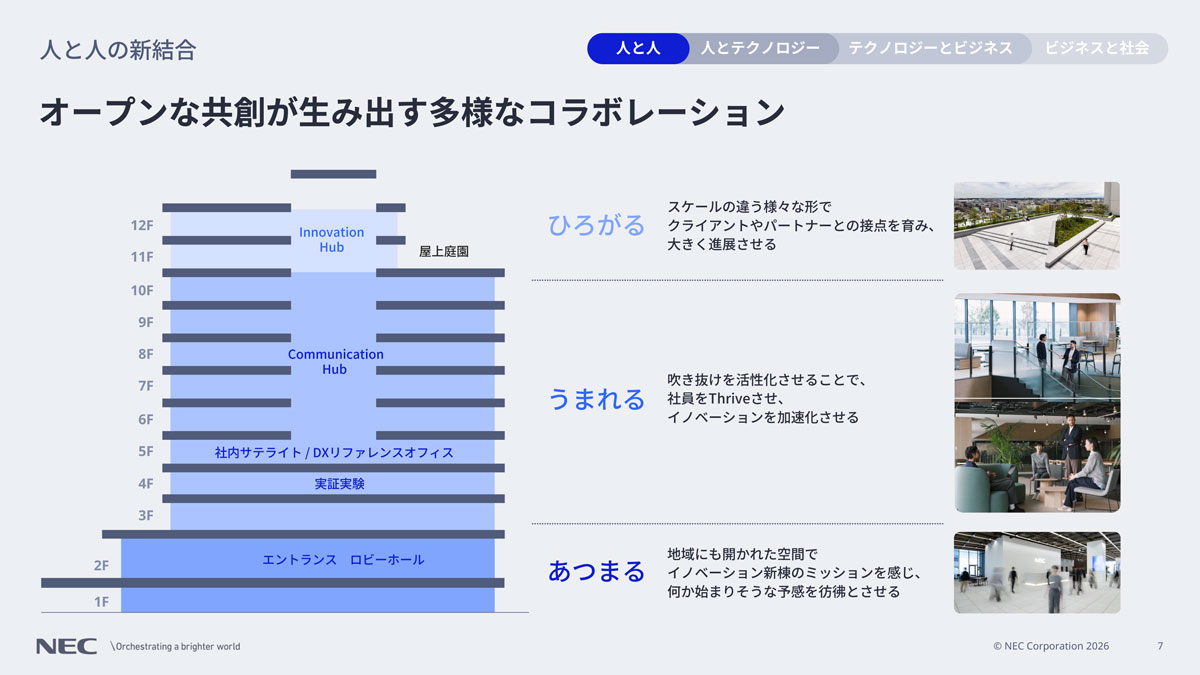 人と人の新結合

人と人　人とテクノロジー　テクノロジーとビジネス　ビジネスと社会

オープンな共創が生み出す多様なコラボレーション

12F
11F
10F
9F
8F
7F
6F
5F
4F
3F
2F
1F

Innovation Hub

屋上庭園

Communication Hub

社内サテライト / DXリファレンスオフィス

実証実験

エントランス　ロビーホール

ひろがる

スケールの違う様々な形で
クライアントやパートナーとの接点を育み、
大きく進展させる

うまれる

吹き抜けを活性化させることで、
社員をThriveさせ、
イノベーションを加速化させる

あつまる

地域にも開かれた空間で
イノベーション新棟のミッションを感じ、
何か始まりそうな予感を彷彿とさせる

NEC

NEC \Orchestrating a brighter world

© NEC Corporation 2026

7